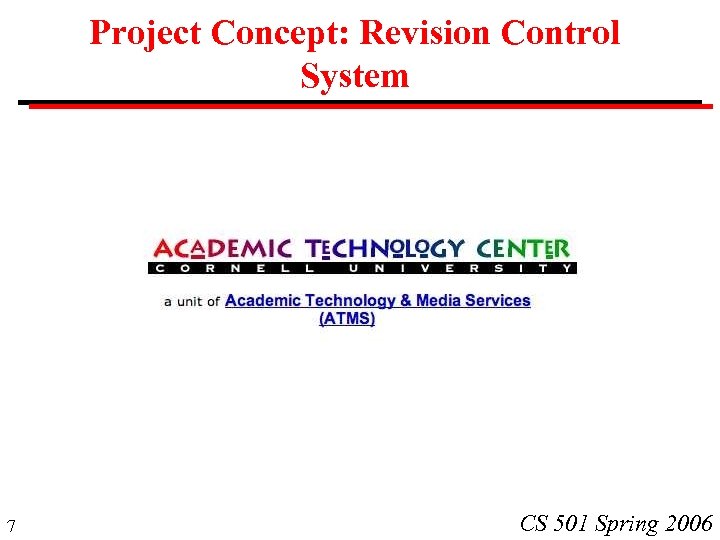 Project Concept: Revision Control System

ACADEMIC TECHNOLOGY CENTER
CORNELL UNIVERSITY

a unit of Academic Technology & Media Services (ATMS)

7

CS 501 Spring 2006